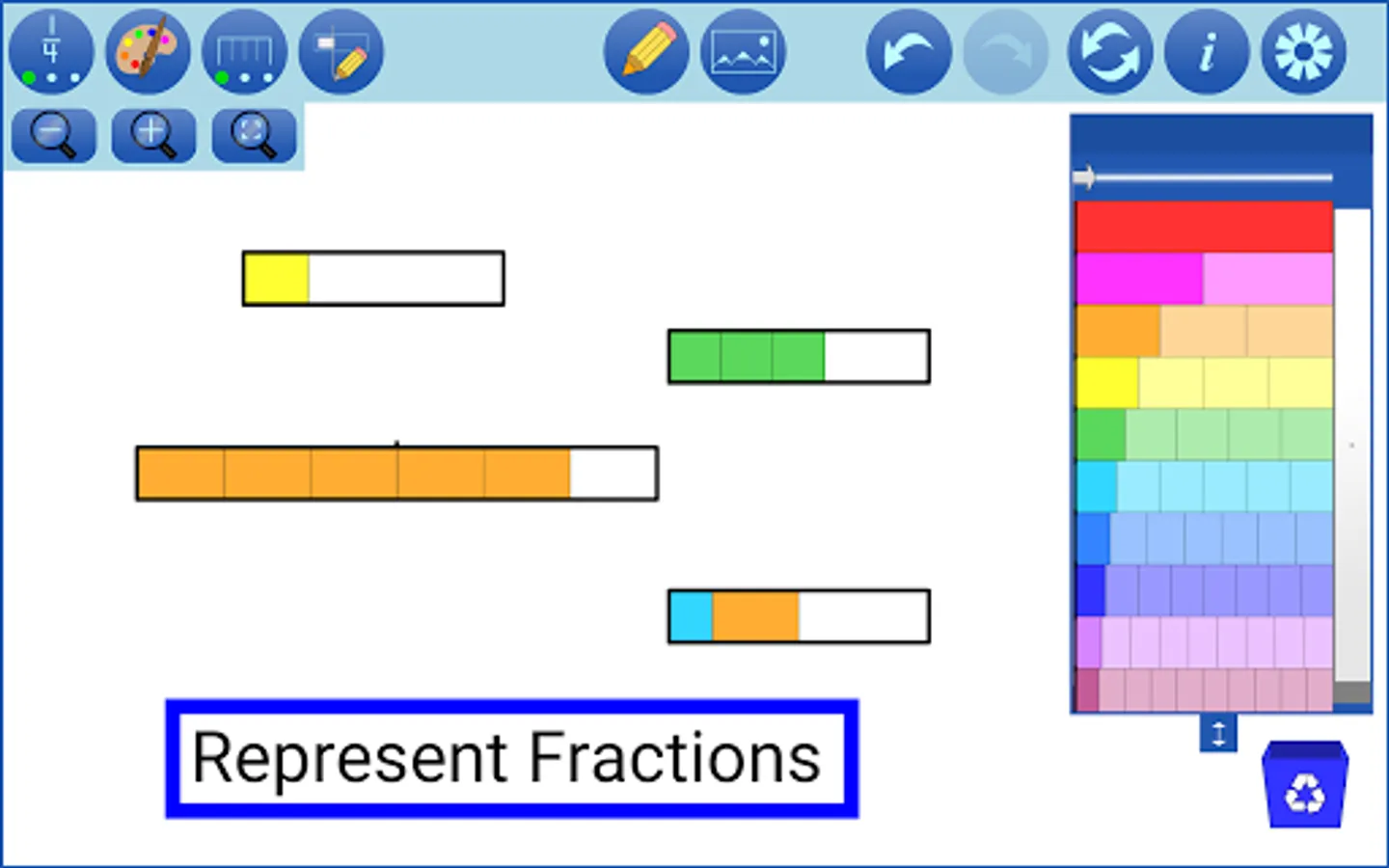 $\frac{1}{4}$

i

Represent Fractions